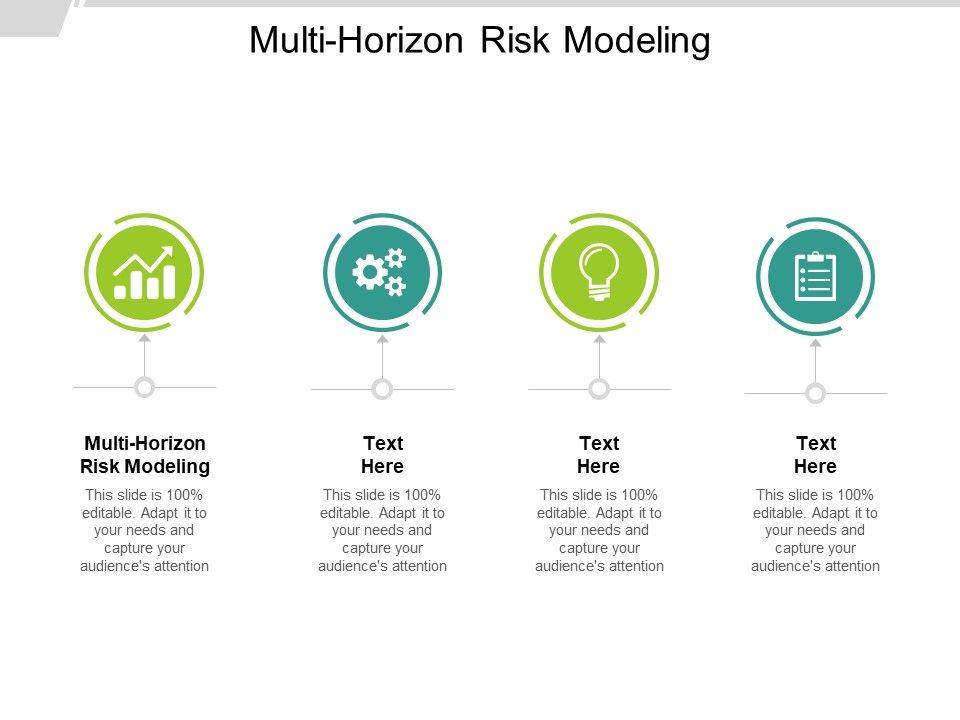 Multi-Horizon Risk Modeling

Multi-Horizon Risk Modeling
This slide is 100% editable. Adapt it to your needs and capture your audience's attention

Text Here
This slide is 100% editable. Adapt it to your needs and capture your audience's attention

Text Here
This slide is 100% editable. Adapt it to your needs and capture your audience's attention

Text Here
This slide is 100% editable. Adapt it to your needs and capture your audience's attention